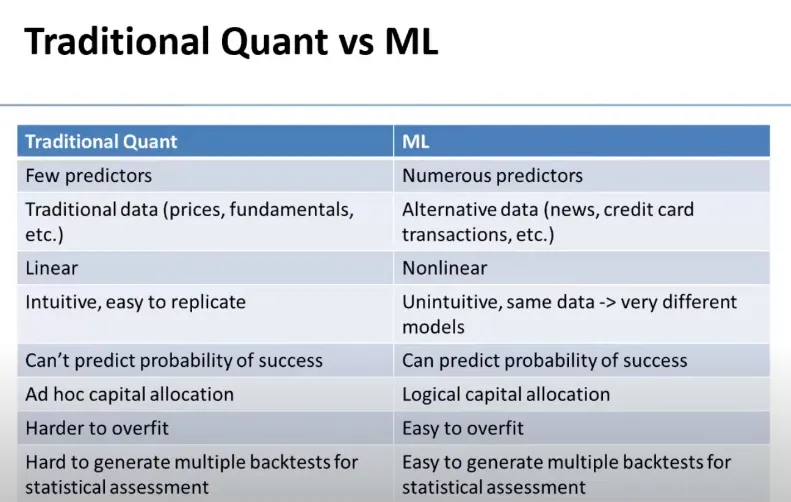 Traditional Quant vs ML

| Traditional Quant | ML |
|---|---|
| Few predictors | Numerous predictors |
| Traditional data (prices, fundamentals, etc.) | Alternative data (news, credit card transactions, etc.) |
| Linear | Nonlinear |
| Intuitive, easy to replicate | Unintuitive, same data -> very different models |
| Can't predict probability of success | Can predict probability of success |
| Ad hoc capital allocation | Logical capital allocation |
| Harder to overfit | Easy to overfit |
| Hard to generate multiple backtests for statistical assessment | Easy to generate multiple backtests for statistical assessment |